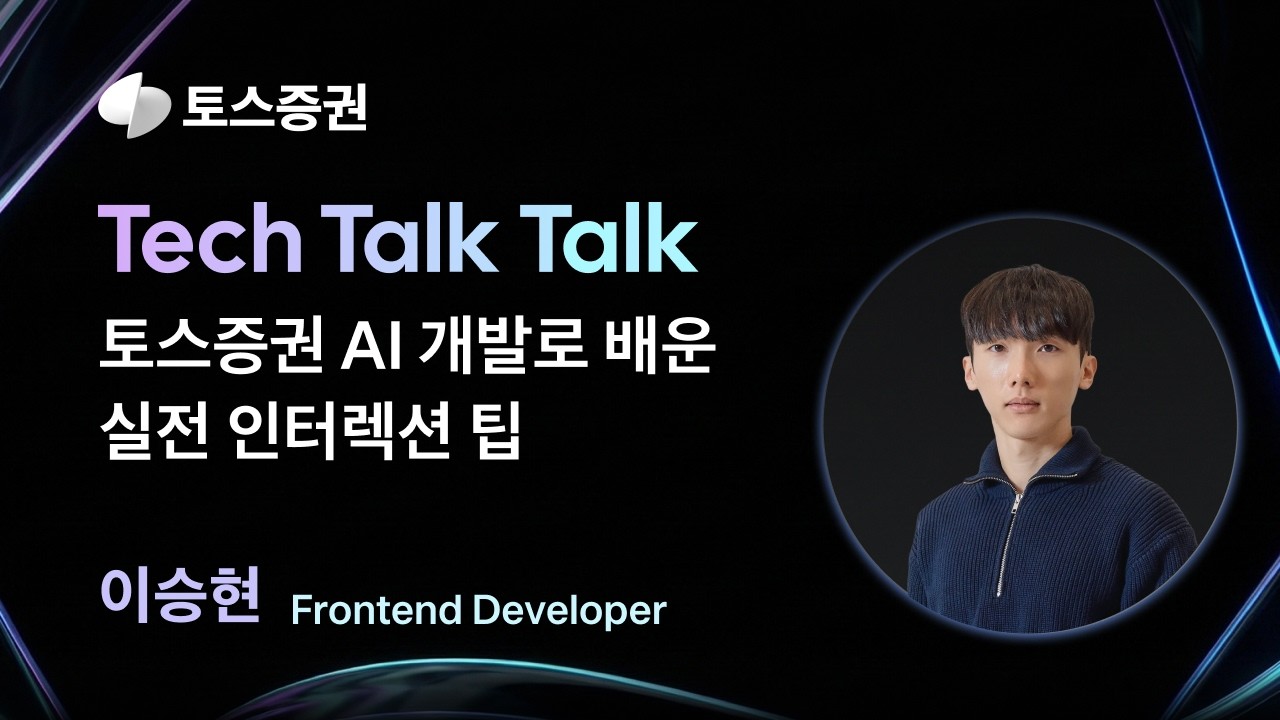 토스증권

Tech Talk Talk

토스증권 AI 개발로 배운 실전 인터렉션 팁

이승현 Frontend Developer